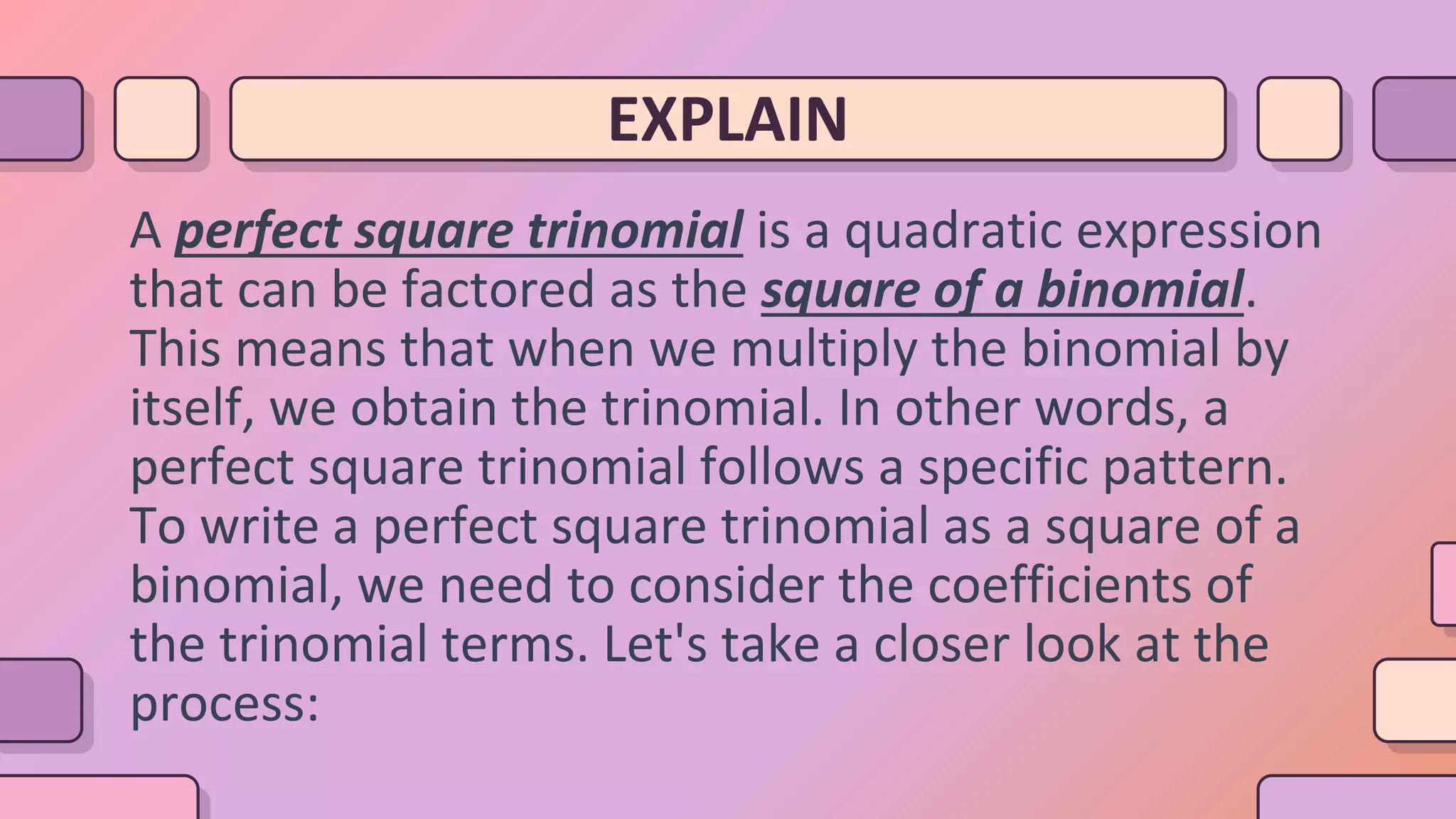 EXPLAIN

A perfect square trinomial is a quadratic expression that can be factored as the square of a binomial. This means that when we multiply the binomial by itself, we obtain the trinomial. In other words, a perfect square trinomial follows a specific pattern. To write a perfect square trinomial as a square of a binomial, we need to consider the coefficients of the trinomial terms. Let's take a closer look at the process: